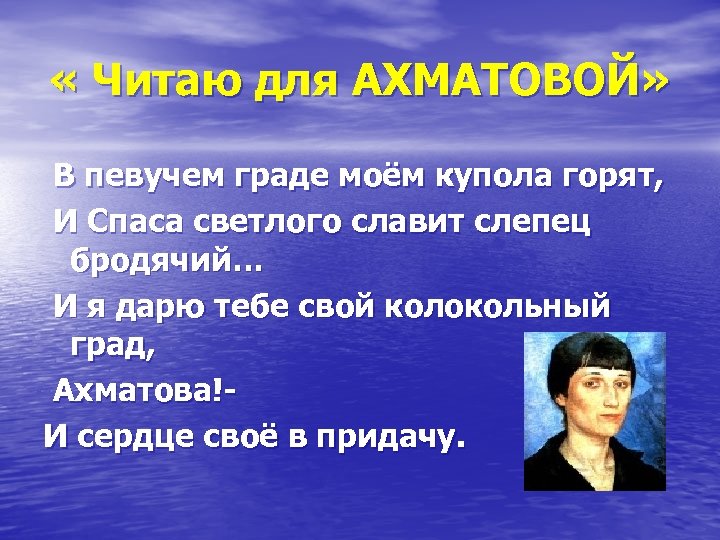 « Читаю для АХМАТОВОЙ»

В певучем граде моём купола горят,

И Спаса светлого славит слепец бродячий…

И я дарю тебе свой колокольный град,

Ахматова!-

И сердце своё в придачу.